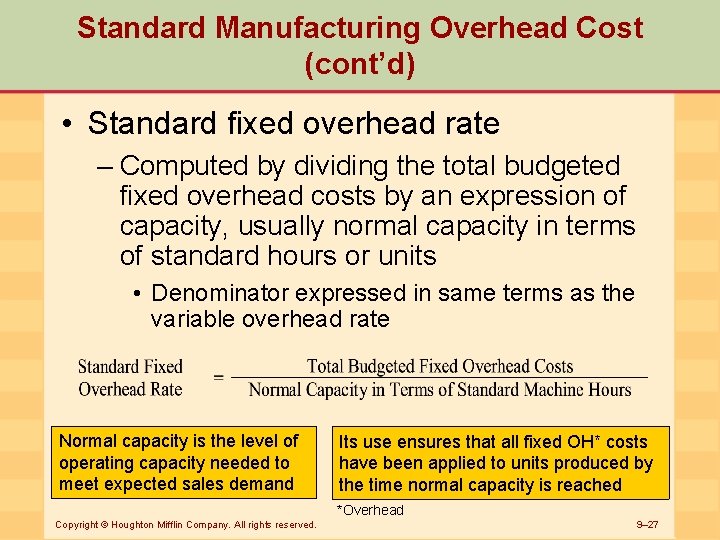 Standard Manufacturing Overhead Cost (cont'd)

• Standard fixed overhead rate

– Computed by dividing the total budgeted fixed overhead costs by an expression of capacity, usually normal capacity in terms of standard hours or units

• Denominator expressed in same terms as the variable overhead rate

$\text{Standard Fixed Overhead Rate} = \frac{\text{Total Budgeted Fixed Overhead Costs}}{\text{Normal Capacity in Terms of Standard Machine Hours}}$

Normal capacity is the level of operating capacity needed to meet expected sales demand

Its use ensures that all fixed OH* costs have been applied to units produced by the time normal capacity is reached

*Overhead

Copyright © Houghton Mifflin Company. All rights reserved.

9–27